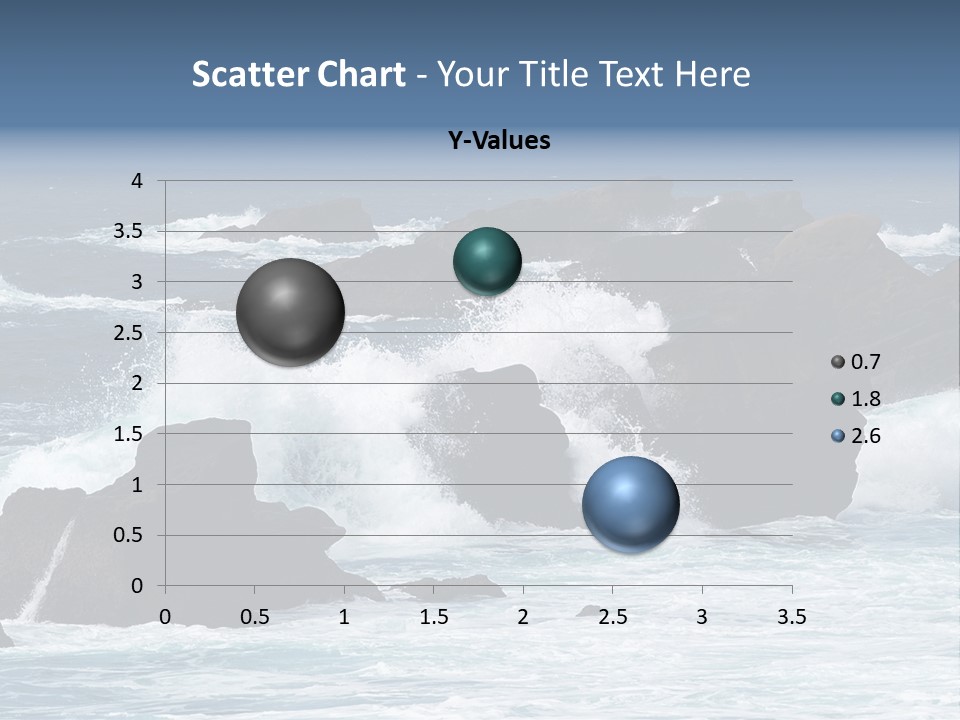 Scatter Chart - Your Title Text Here

Y-Values

4
3.5
3
2.5
2
1.5
1
0.5
0

0 0.5 1 1.5 2 2.5 3 3.5

0.7
1.8
2.6